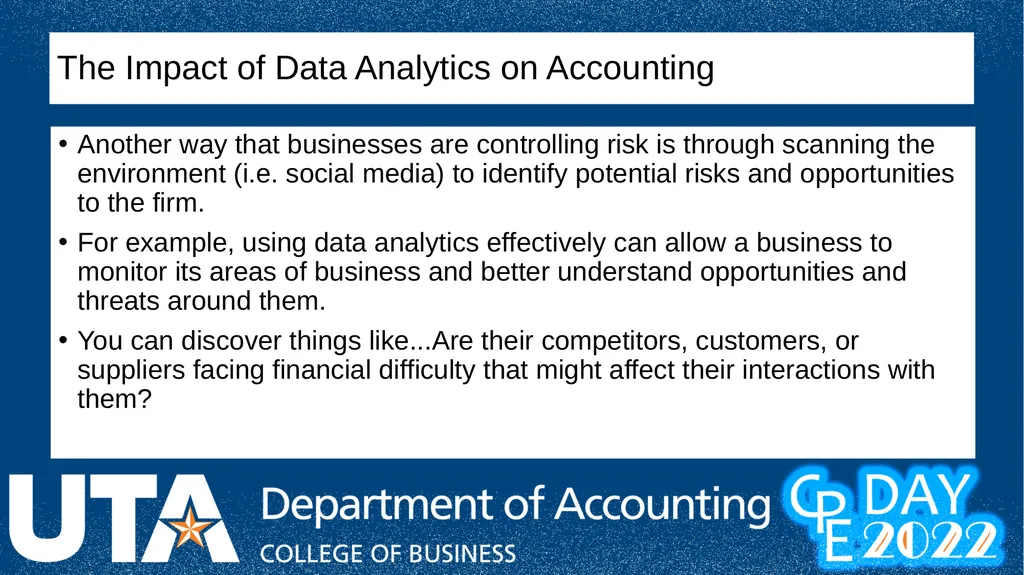 The Impact of Data Analytics on Accounting

• Another way that businesses are controlling risk is through scanning the environment (i.e. social media) to identify potential risks and opportunities to the firm.

• For example, using data analytics effectively can allow a business to monitor its areas of business and better understand opportunities and threats around them.

• You can discover things like...Are their competitors, customers, or suppliers facing financial difficulty that might affect their interactions with them?

UTA Department of Accounting
COLLEGE OF BUSINESS

CPE DAY 2022